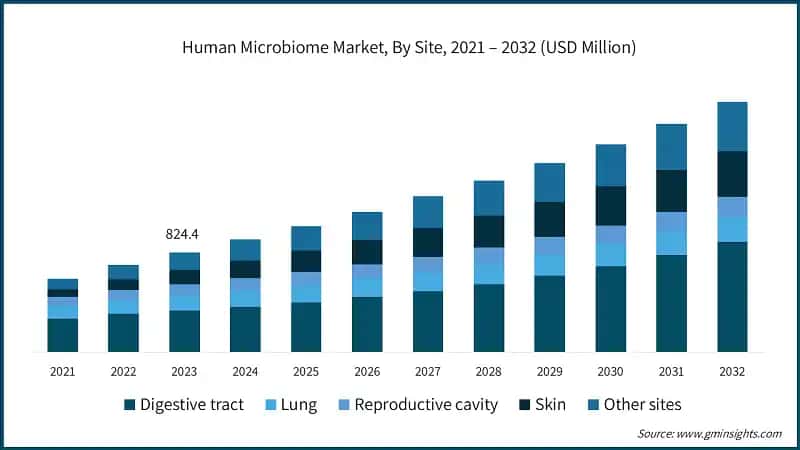 Human Microbiome Market, By Site, 2021 – 2032 (USD Million)

824.4

2021 2022 2023 2024 2025 2026 2027 2028 2029 2030 2031 2032

Digestive tract Lung Reproductive cavity Skin Other sites

Source: www.gminsights.com